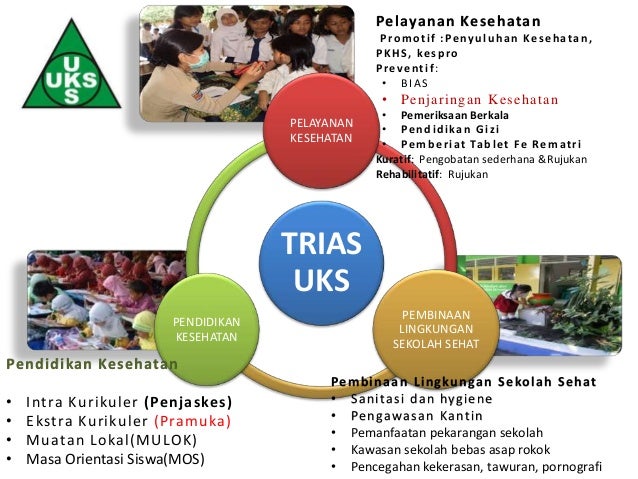 UKS

Pelayanan Kesehatan
Promotif :Penyuluhan Kesehatan, PKHS, kespro
Preventif:
• BIAS
• Penjaringan Kesehatan
• Pemeriksaan Berkala
• Pendidikan Gizi
• Pemberiat Tablet Fe Rematri
Kuratif: Pengobatan sederhana &Rujukan
Rehabilitatif: Rujukan

PELAYANAN KESEHATAN

TRIAS UKS

PENDIDIKAN KESEHATAN

PEMBINAAN LINGKUNGAN SEKOLAH SEHAT

Pendidikan Kesehatan
• Intra Kurikuler (Penjaskes)
• Ekstra Kurikuler (Pramuka)
• Muatan Lokal(MULOK)
• Masa Orientasi Siswa(MOS)

Pembinaan Lingkungan Sekolah Sehat
• Sanitasi dan hygiene
• Pengawasan Kantin
• Pemanfaatan pekarangan sekolah
• Kawasan sekolah bebas asap rokok
• Pencegahan kekerasan, tawuran, pornografi